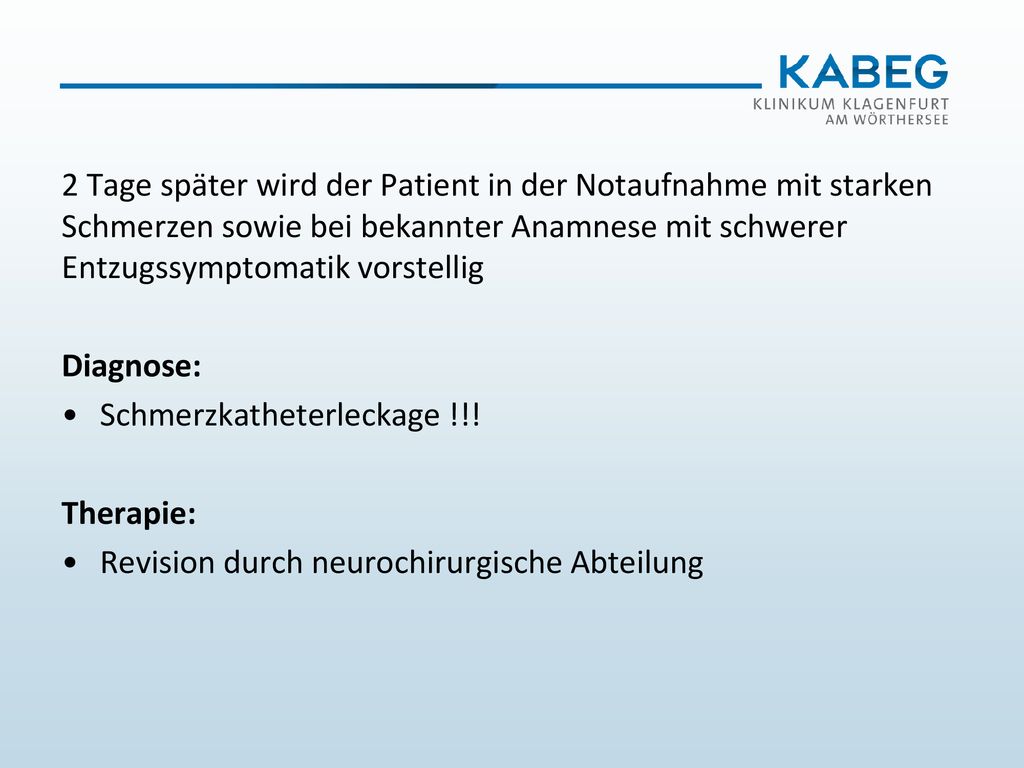 KABEG
KLINIKUM KLAGENFURT
AM WÖRTHERSEE

2 Tage später wird der Patient in der Notaufnahme mit starken Schmerzen sowie bei bekannter Anamnese mit schwerer Entzugssymptomatik vorstellig

Diagnose:
• Schmerzkatheterleckage !!!

Therapie:
• Revision durch neurochirurgische Abteilung